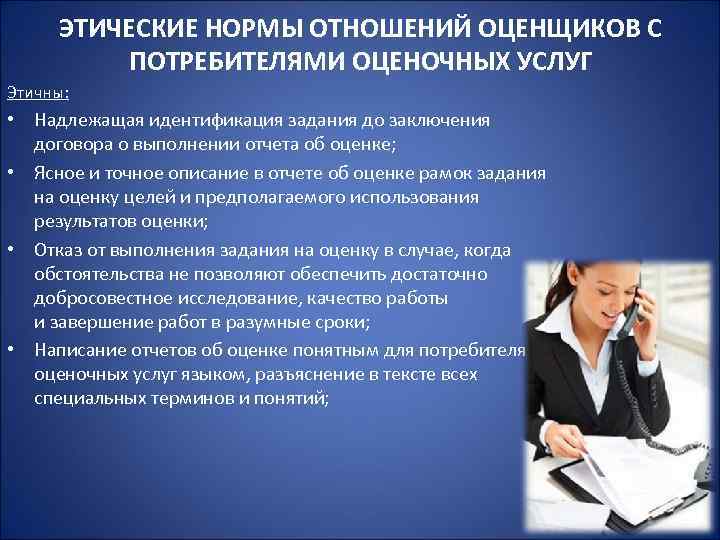 ЭТИЧЕСКИЕ НОРМЫ ОТНОШЕНИЙ ОЦЕНЩИКОВ С ПОТРЕБИТЕЛЯМИ ОЦЕНОЧНЫХ УСЛУГ

Этичны:

• Надлежащая идентификация задания до заключения договора о выполнении отчета об оценке;

• Ясное и точное описание в отчете об оценке рамок задания на оценку целей и предполагаемого использования результатов оценки;

• Отказ от выполнения задания на оценку в случае, когда обстоятельства не позволяют обеспечить достаточно добросовестное исследование, качество работы и завершение работ в разумные сроки;

• Написание отчетов об оценке понятным для потребителя оценочных услуг языком, разъяснение в тексте всех специальных терминов и понятий;